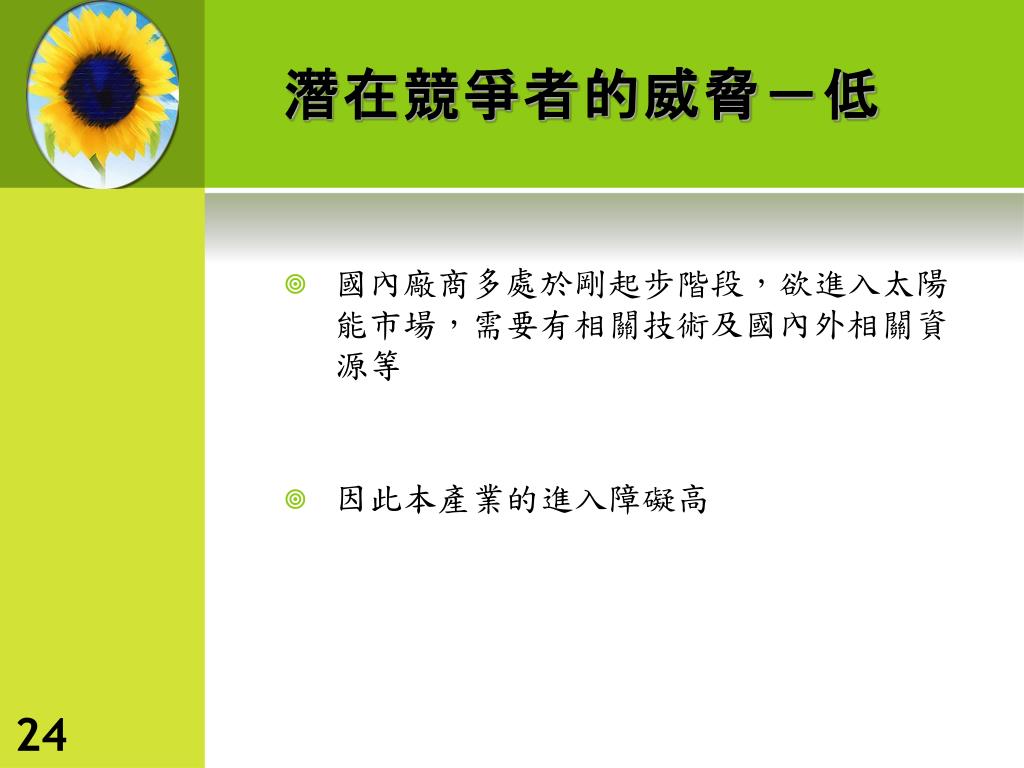 潛在競爭者的威脅－低

◎ 國內廠商多處於剛起步階段，欲進入太陽能市場，需要有相關技術及國內外相關資源等

◎ 因此本產業的進入障礙高

24